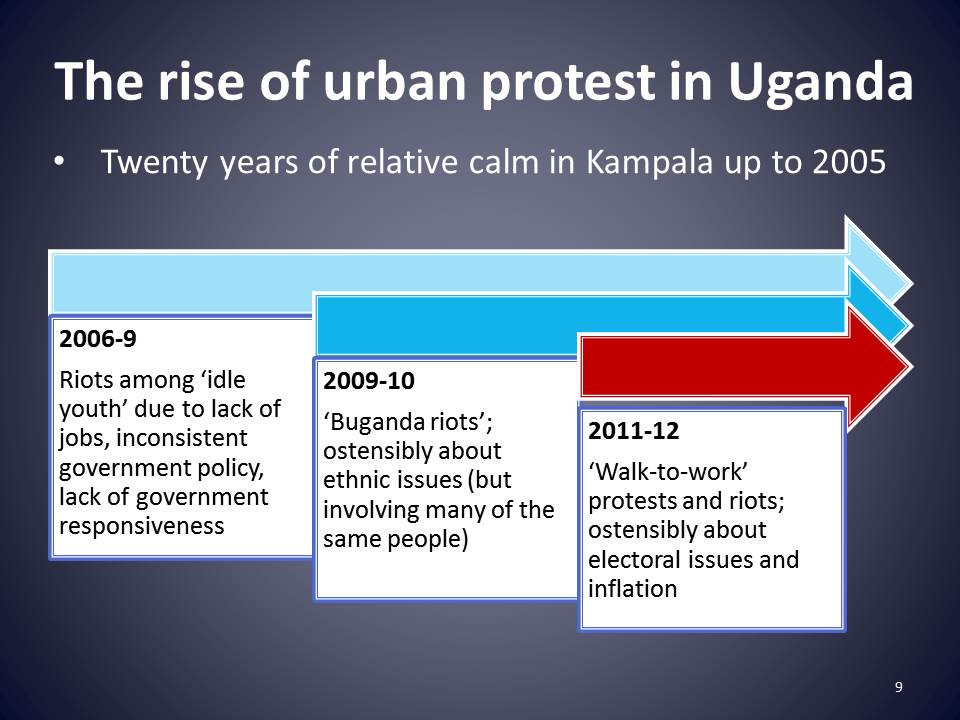 The rise of urban protest in Uganda

• Twenty years of relative calm in Kampala up to 2005

2006-9

Riots among ‘idle youth’ due to lack of jobs, inconsistent government policy, lack of government responsiveness

2009-10

‘Buganda riots’; ostensibly about ethnic issues (but involving many of the same people)

2011-12

‘Walk-to-work’ protests and riots; ostensibly about electoral issues and inflation

9